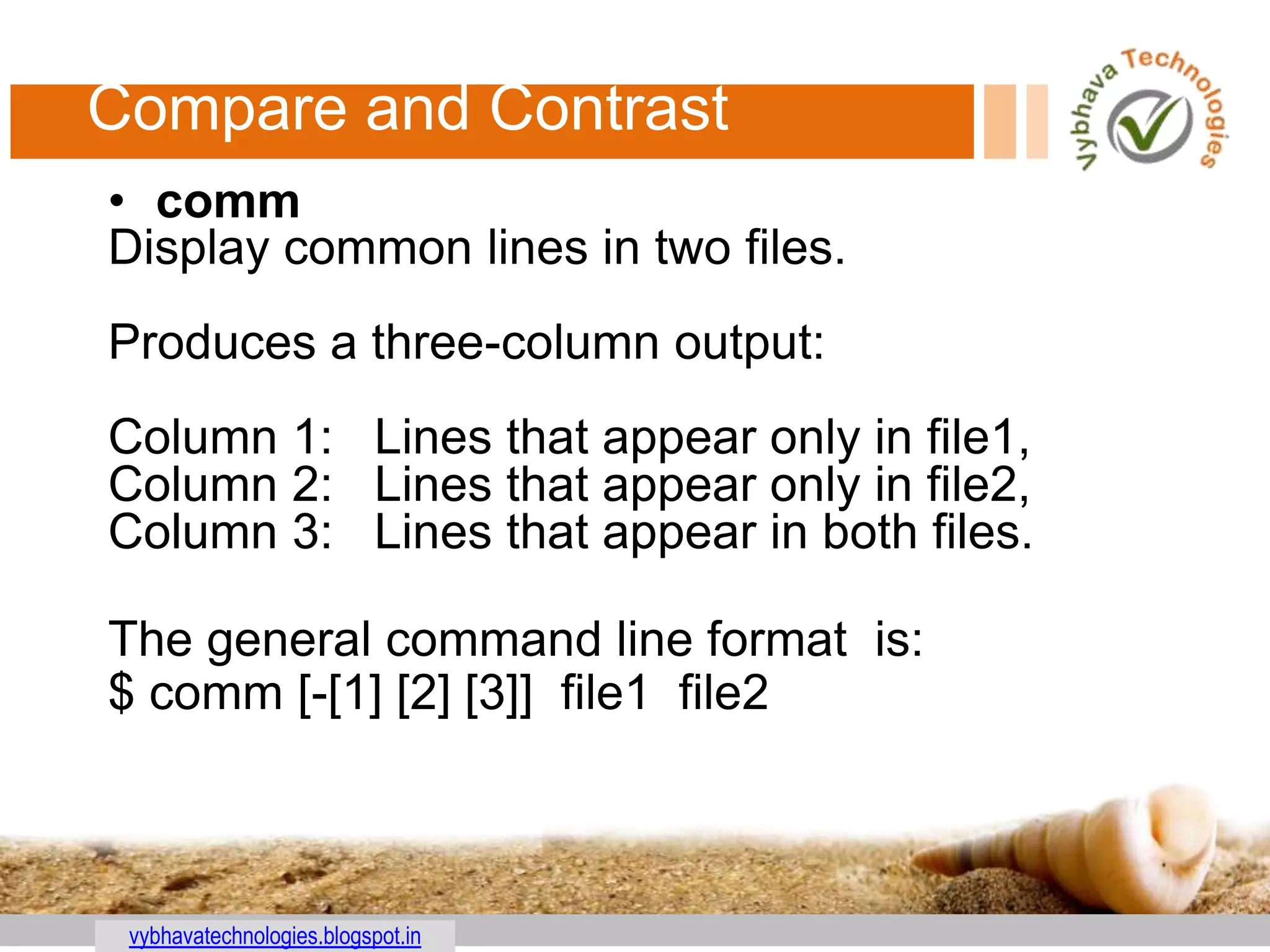 Compare and Contrast

Vybhava Technologies

• comm
Display common lines in two files.

Produces a three-column output:

Column 1: Lines that appear only in file1,
Column 2: Lines that appear only in file2,
Column 3: Lines that appear in both files.

The general command line format is:
$ comm [-[1] [2] [3]] file1 file2

vybhavatechnologies.blogspot.in